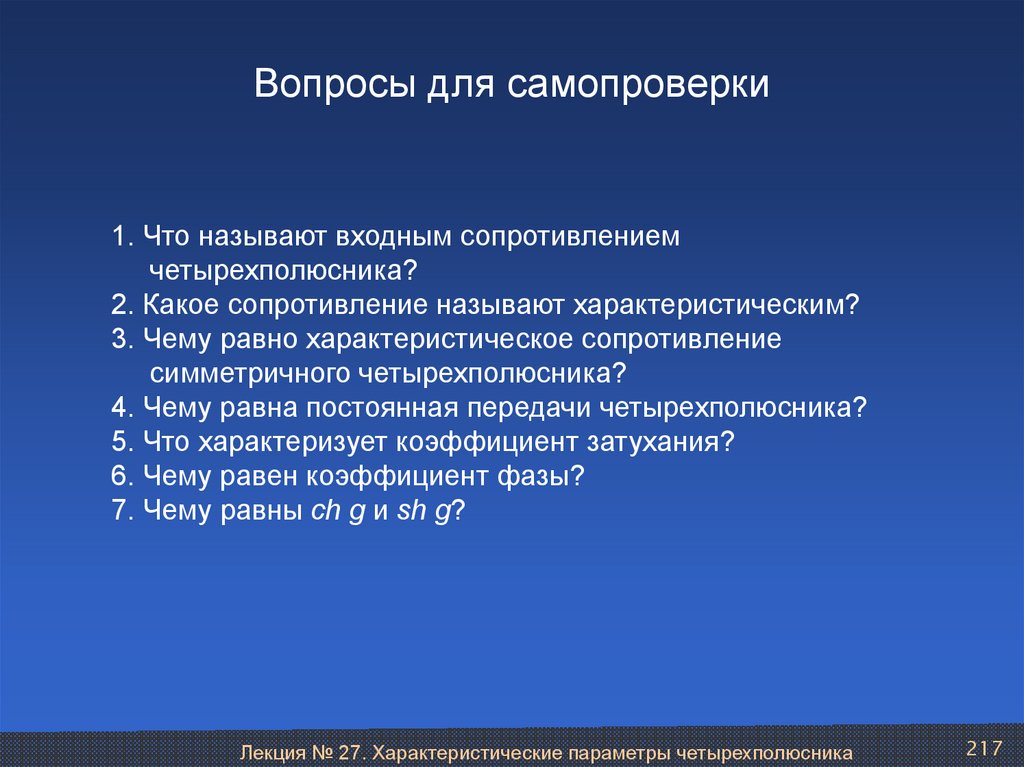 Вопросы для самопроверки

1. Что называют входным сопротивлением четырехполюсника?
2. Какое сопротивление называют характеристическим?
3. Чему равно характеристическое сопротивление симметричного четырехполюсника?
4. Чему равна постоянная передачи четырехполюсника?
5. Что характеризует коэффициент затухания?
6. Чему равен коэффициент фазы?
7. Чему равны $ch\ g$ и $sh\ g$?

Лекция № 27. Характеристические параметры четырехполюсника

217